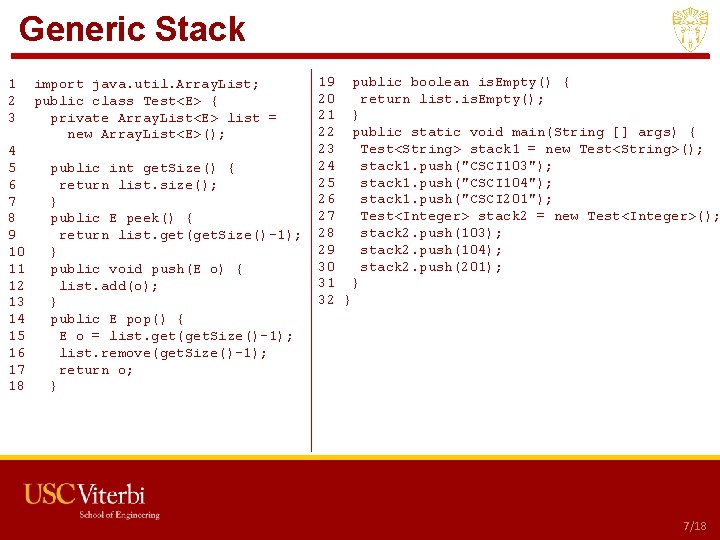 Generic Stack

1 import java.util.ArrayList;
2 public class Test<E> {
3   private ArrayList<E> list =
      new ArrayList<E>();
4
5   public int getSize() {
6    return list.size();
7   }
8   public E peek() {
9    return list.get(getSize()-1);
10  }
11  public void push(E o) {
12   list.add(o);
13  }
14  public E pop() {
15   E o = list.get(getSize()-1);
16   list.remove(getSize()-1);
17   return o;
18  }

19  public boolean isEmpty() {
20   return list.isEmpty();
21  }
22  public static void main(String [] args) {
23   Test<String> stack1 = new Test<String>();
24   stack1.push("CSCI103");
25   stack1.push("CSCI104");
26   stack1.push("CSCI201");
27   Test<Integer> stack2 = new Test<Integer>();
28   stack2.push(103);
29   stack2.push(104);
30   stack2.push(201);
31  }
32 }

USC Viterbi
School of Engineering

7/18